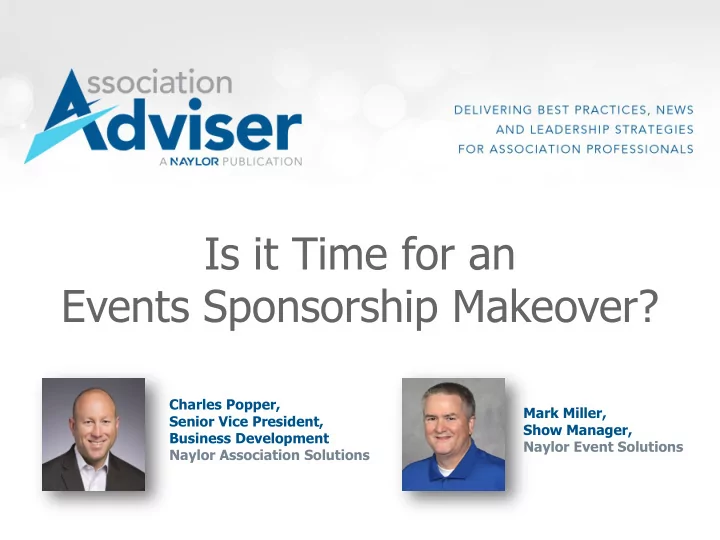 Association Adviser
A NAYLOR PUBLICATION

DELIVERING BEST PRACTICES, NEWS AND LEADERSHIP STRATEGIES FOR ASSOCIATION PROFESSIONALS

Is it Time for an Events Sponsorship Makeover?

Charles Popper,
Senior Vice President,
Business Development
Naylor Association Solutions

Mark Miller,
Show Manager,
Naylor Event Solutions